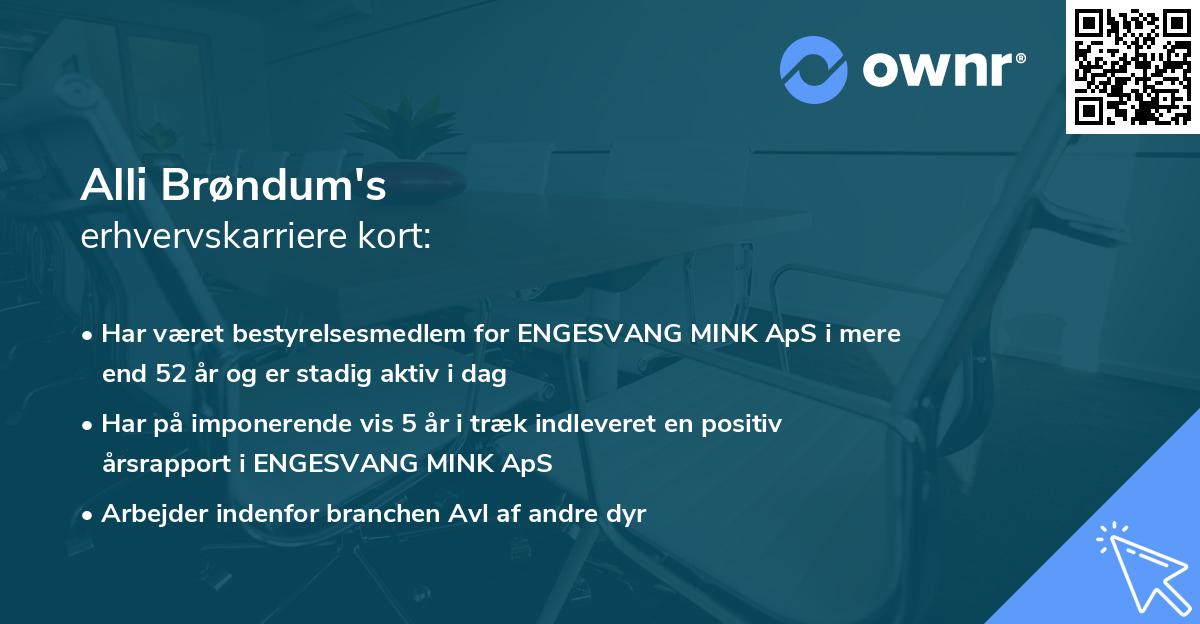 ownr®

Alli Brøndum's
erhvervskarriere kort:

• Har været bestyrelsesmedlem for ENGESVANG MINK ApS i mere end 52 år og er stadig aktiv i dag

• Har på imponerende vis 5 år i træk indleveret en positiv årsrapport i ENGESVANG MINK ApS

• Arbejder indenfor branchen Avl af andre dyr